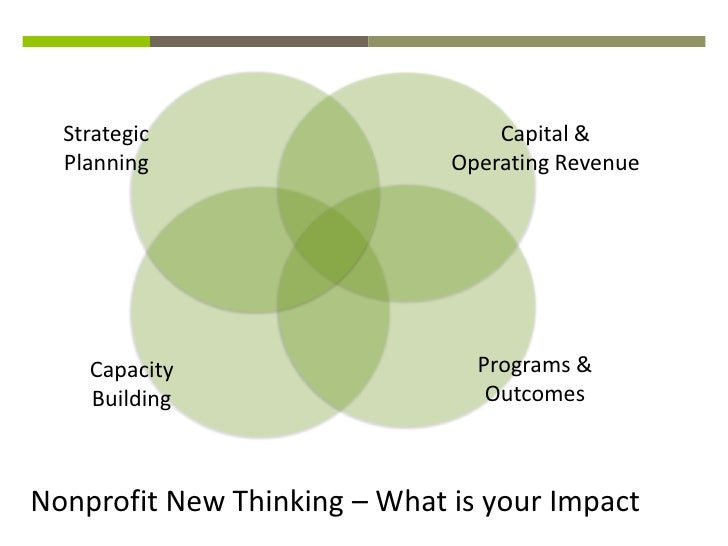 Strategic Planning

Capital & Operating Revenue

Capacity Building

Programs & Outcomes

Nonprofit New Thinking – What is your Impact